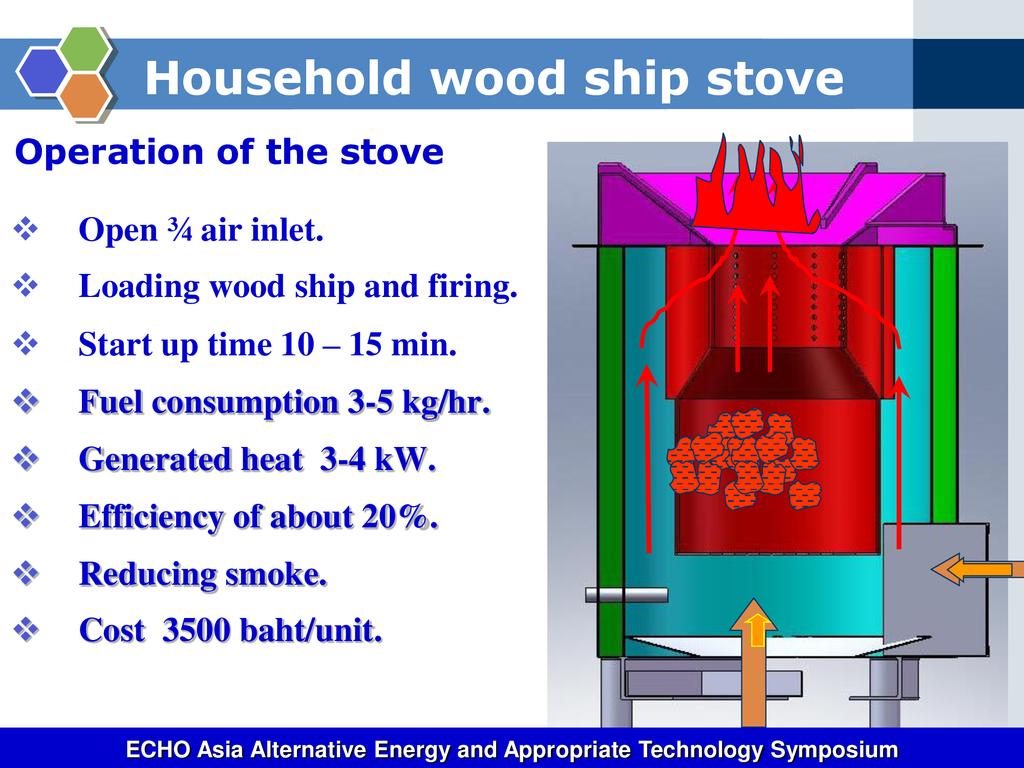 Household wood ship stove

Operation of the stove

❖ Open ¾ air inlet.

❖ Loading wood ship and firing.

❖ Start up time 10 – 15 min.

❖ Fuel consumption 3-5 kg/hr.

❖ Generated heat 3-4 kW.

❖ Efficiency of about 20%.

❖ Reducing smoke.

❖ Cost 3500 baht/unit.

ECHO Asia Alternative Energy and Appropriate Technology Symposium